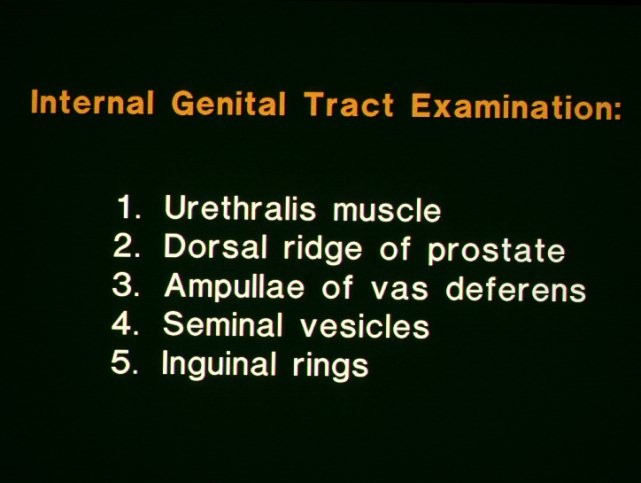 Internal Genital Tract Examination:

1. Urethralis muscle
2. Dorsal ridge of prostate
3. Ampullae of vas deferens
4. Seminal vesicles
5. Inguinal rings